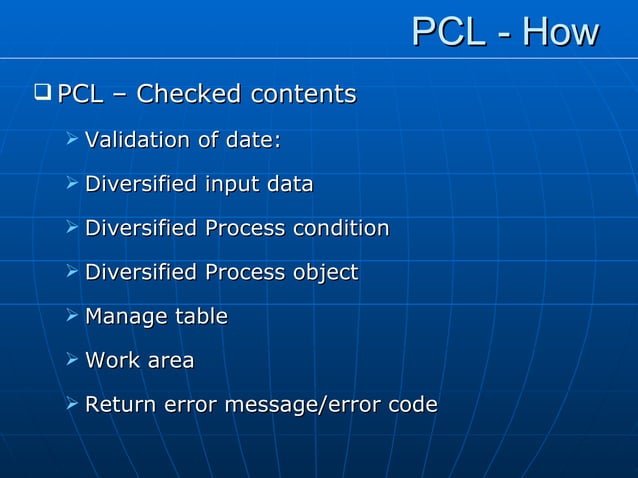 PCL - How

❑ PCL – Checked contents

➢ Validation of date:

➢ Diversified input data

➢ Diversified Process condition

➢ Diversified Process object

➢ Manage table

➢ Work area

➢ Return error message/error code